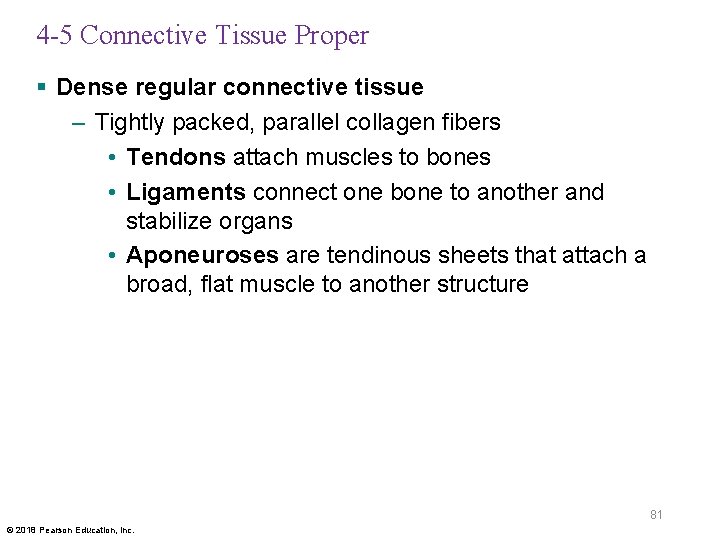 4-5 Connective Tissue Proper

▪ Dense regular connective tissue

– Tightly packed, parallel collagen fibers

• Tendons attach muscles to bones

• Ligaments connect one bone to another and stabilize organs

• Aponeuroses are tendinous sheets that attach a broad, flat muscle to another structure

81

© 2018 Pearson Education, Inc.